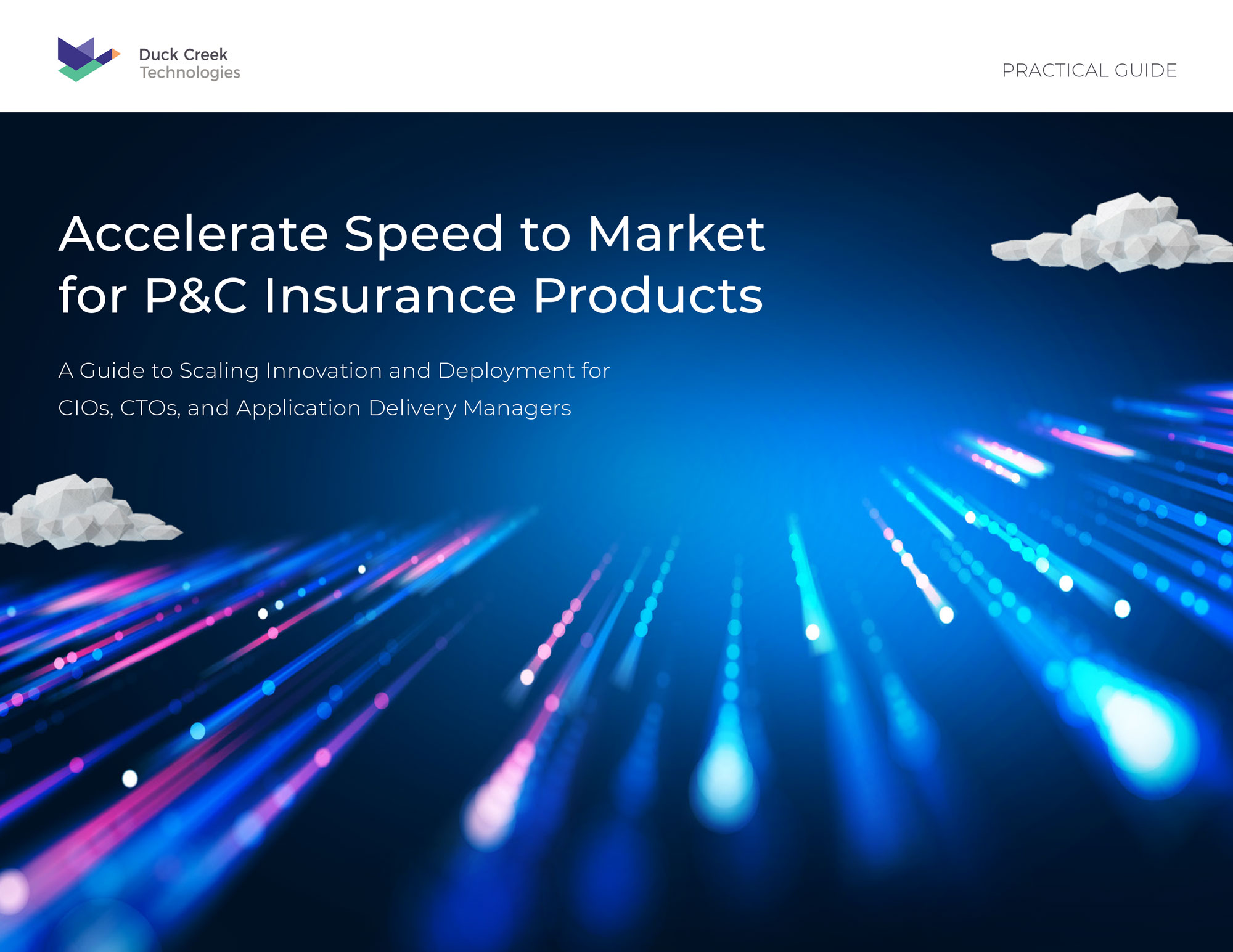 Duck Creek
Technologies

PRACTICAL GUIDE

Accelerate Speed to Market for P&C Insurance Products

A Guide to Scaling Innovation and Deployment for CIOs, CTOs, and Application Delivery Managers